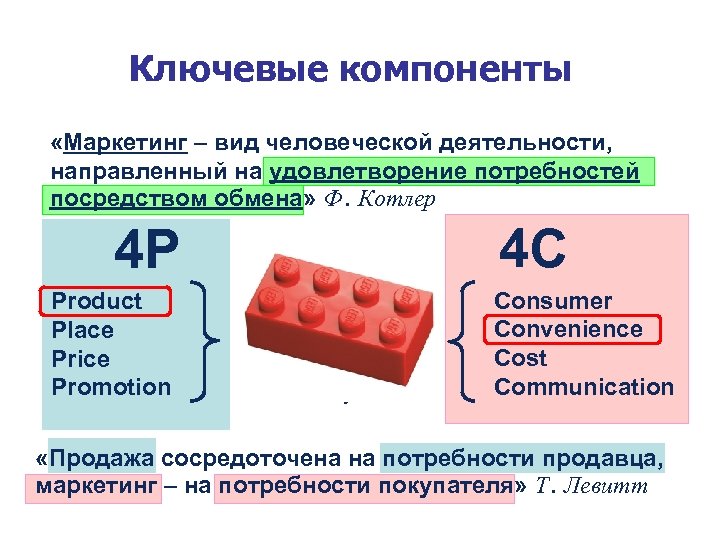 Ключевые компоненты

«Маркетинг – вид человеческой деятельности, направленный на удовлетворение потребностей посредством обмена» Ф. Котлер

4P

Product
Place
Price
Promotion

4C

Consumer
Convenience
Cost
Communication

«Продажа сосредоточена на потребности продавца, маркетинг – на потребности покупателя» Т. Левитт